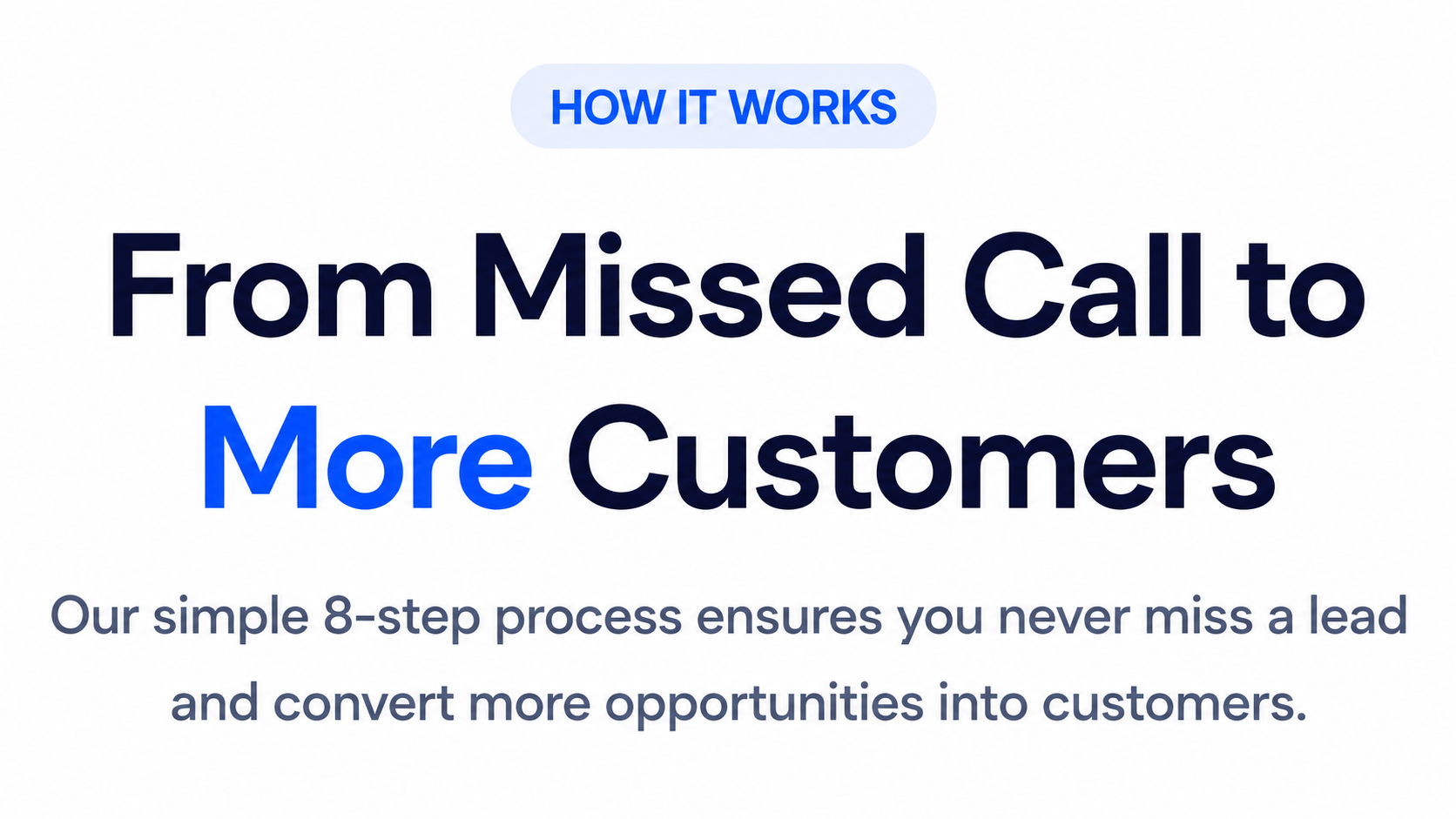 HOW IT WORKS

From Missed Call to More Customers

Our simple 8-step process ensures you never miss a lead and convert more opportunities into customers.